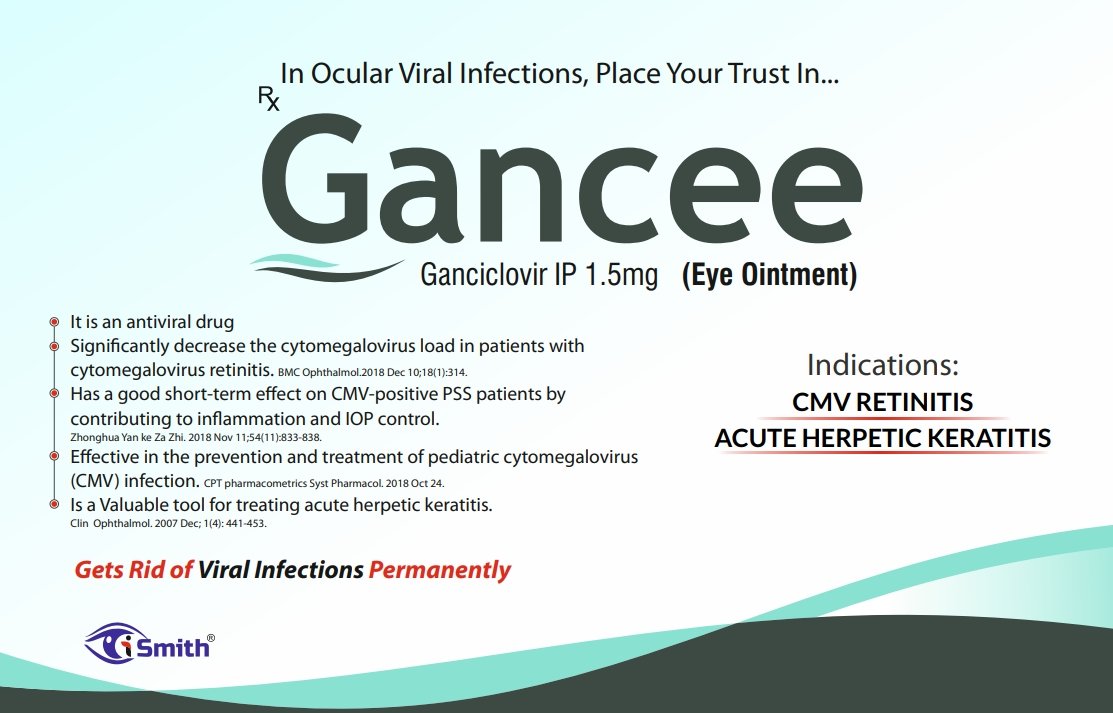 In Ocular Viral Infections, Place Your Trust In...

Rx

Gancee

Ganciclovir IP 1.5mg (Eye Ointment)

It is an antiviral drug

Significantly decrease the cytomegalovirus load in patients with cytomegalovirus retinitis. BMC Ophthalmol.2018 Dec 10;18(1):314.

Has a good short-term effect on CMV-positive PSS patients by contributing to inflammation and IOP control. Zhonghua Yan ke Za Zhi. 2018 Nov 11;54(11):833-838.

Effective in the prevention and treatment of pediatric cytomegalovirus (CMV) infection. CPT pharmacometrics Syst Pharmacol. 2018 Oct 24.

Is a Valuable tool for treating acute herpetic keratitis. Clin Ophthalmol. 2007 Dec; 1(4): 441-453.

Indications:
CMV RETINITIS
ACUTE HERPETIC KERATITIS

Gets Rid of Viral Infections Permanently

iSmith®